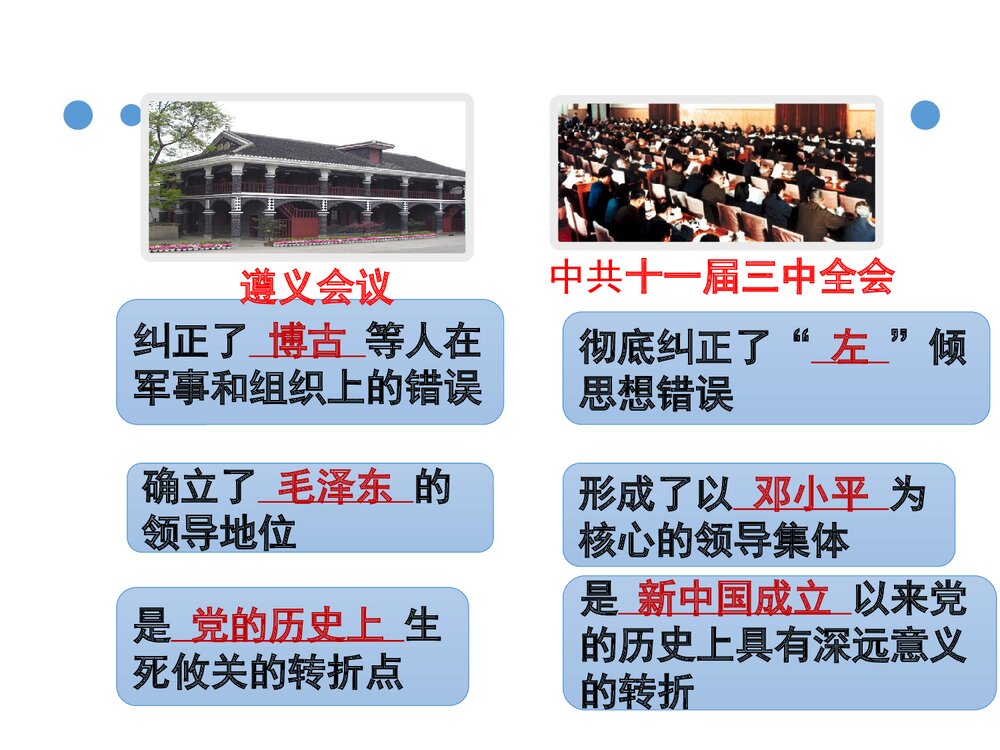 遵义会议

纠正了 博古 等人在军事和组织上的错误

确立了 毛泽东 的领导地位

是 党的历史上 生死攸关的转折点

中共十一届三中全会

彻底纠正了“ 左 ”倾思想错误

形成了以 邓小平 为核心的领导集体

是 新中国成立 以来党的历史上具有深远意义的转折